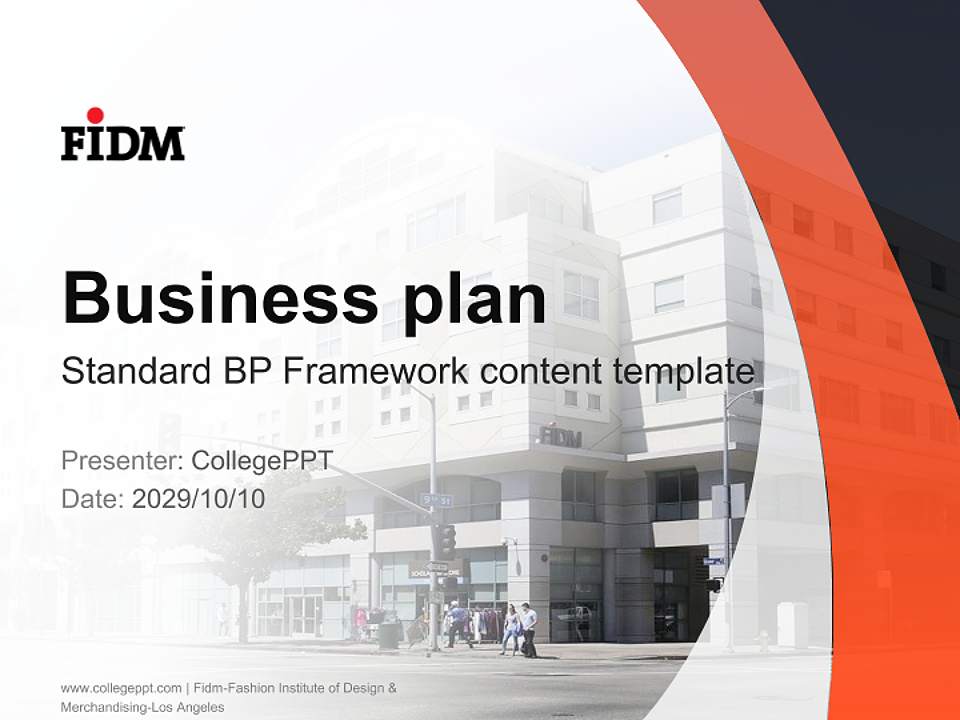 FIDM

Business plan

Standard BP Framework content template

Presenter: CollegePPT
Date: 2029/10/10

FIDM

www.collegeppt.com | Fidm-Fashion Institute of Design & Merchandising-Los Angeles